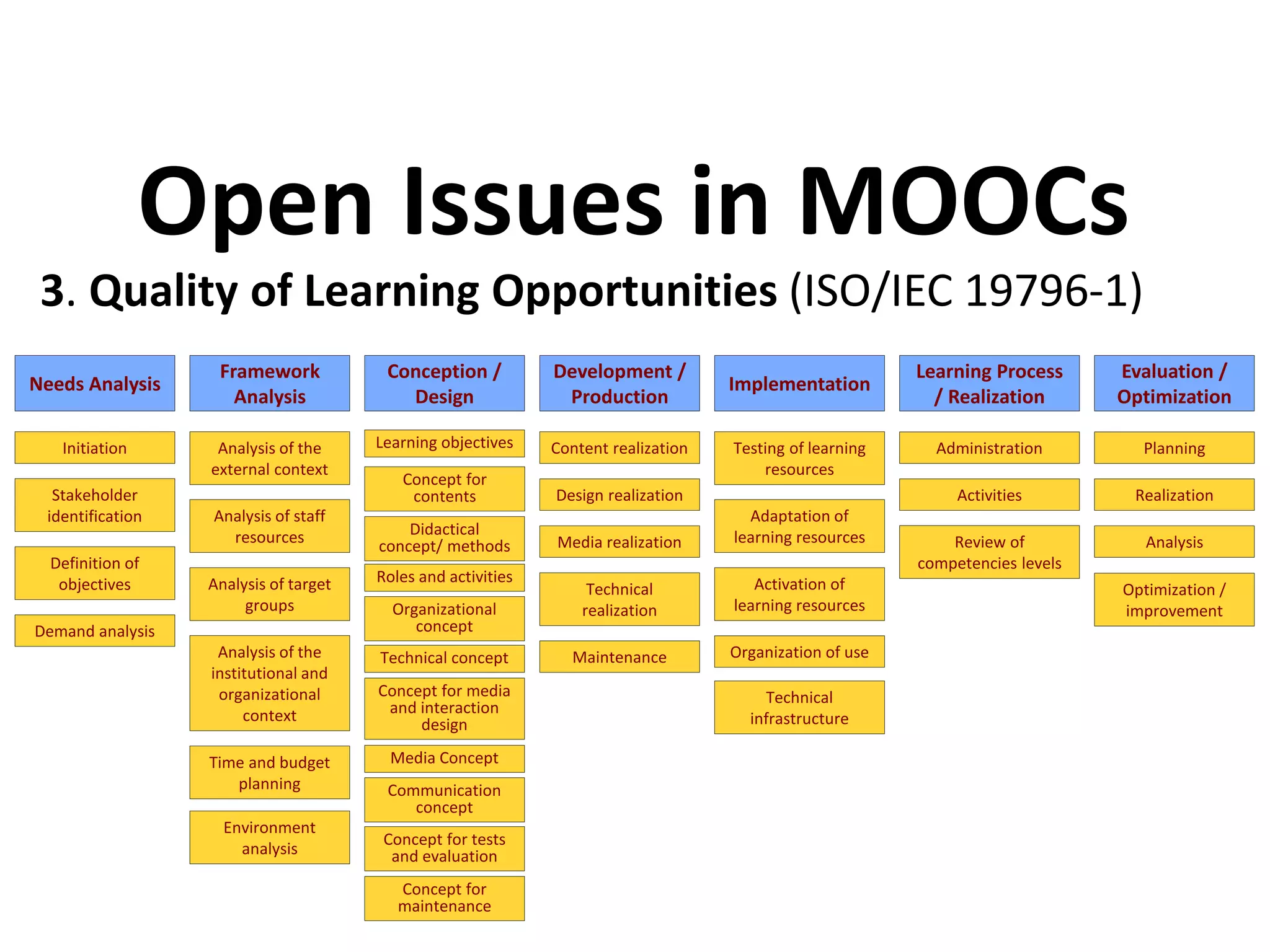 Open Issues in MOOCs

3. Quality of Learning Opportunities (ISO/IEC 19796-1)

Needs Analysis

Initiation

Stakeholder identification

Definition of objectives

Demand analysis

Framework Analysis

Analysis of the external context

Analysis of staff resources

Analysis of target groups

Analysis of the institutional and organizational context

Time and budget planning

Environment analysis

Conception / Design

Learning objectives

Concept for contents

Didactical concept/ methods

Roles and activities

Organizational concept

Technical concept

Concept for media and interaction design

Media Concept

Communication concept

Concept for tests and evaluation

Concept for maintenance

Development / Production

Content realization

Design realization

Media realization

Technical realization

Maintenance

Implementation

Testing of learning resources

Adaptation of learning resources

Activation of learning resources

Organization of use

Technical infrastructure

Learning Process / Realization

Administration

Activities

Review of competencies levels

Evaluation / Optimization

Planning

Realization

Analysis

Optimization / improvement